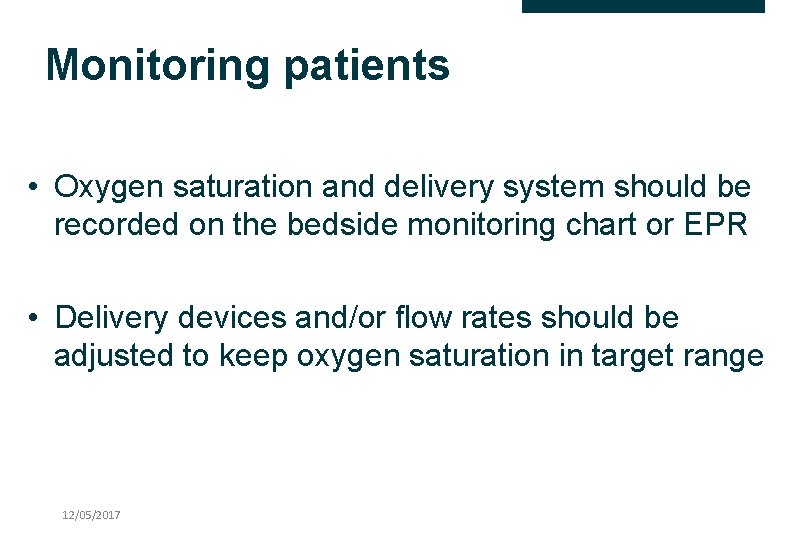 Monitoring patients

• Oxygen saturation and delivery system should be recorded on the bedside monitoring chart or EPR

• Delivery devices and/or flow rates should be adjusted to keep oxygen saturation in target range

12/05/2017